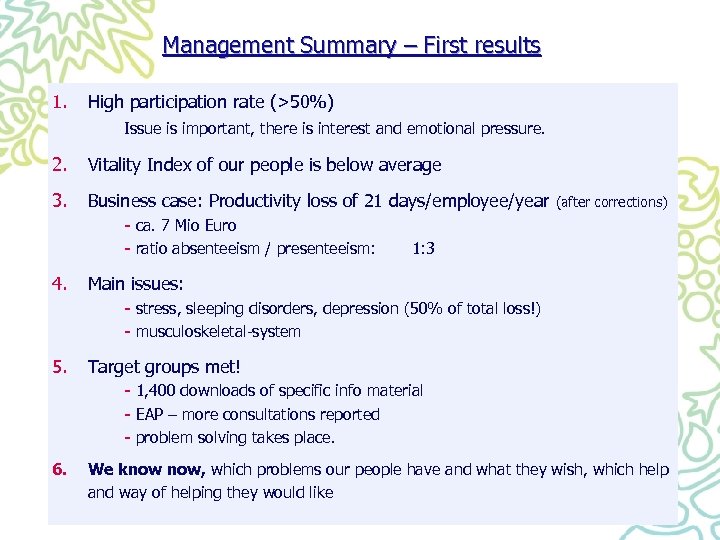 Management Summary – First results

1. High participation rate (>50%)

Issue is important, there is interest and emotional pressure.

2. Vitality Index of our people is below average

3. Business case: Productivity loss of 21 days/employee/year (after corrections)

- ca. 7 Mio Euro

- ratio absenteeism / presenteeism: 1:3

4. Main issues:

- stress, sleeping disorders, depression (50% of total loss!)

- musculoskeletal-system

5. Target groups met!

- 1,400 downloads of specific info material

- EAP – more consultations reported

- problem solving takes place.

6. We know now, which problems our people have and what they wish, which help and way of helping they would like